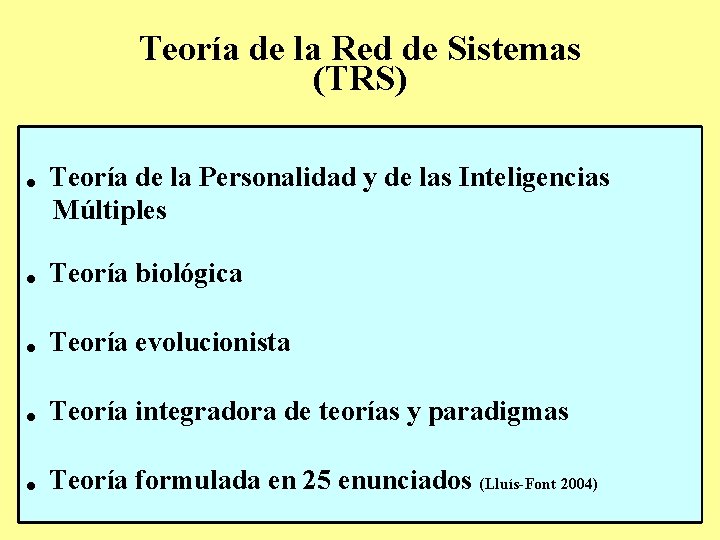 Teoría de la Red de Sistemas
(TRS)

• Teoría de la Personalidad y de las Inteligencias Múltiples

• Teoría biológica

• Teoría evolucionista

• Teoría integradora de teorías y paradigmas

• Teoría formulada en 25 enunciados (Lluís-Font 2004)